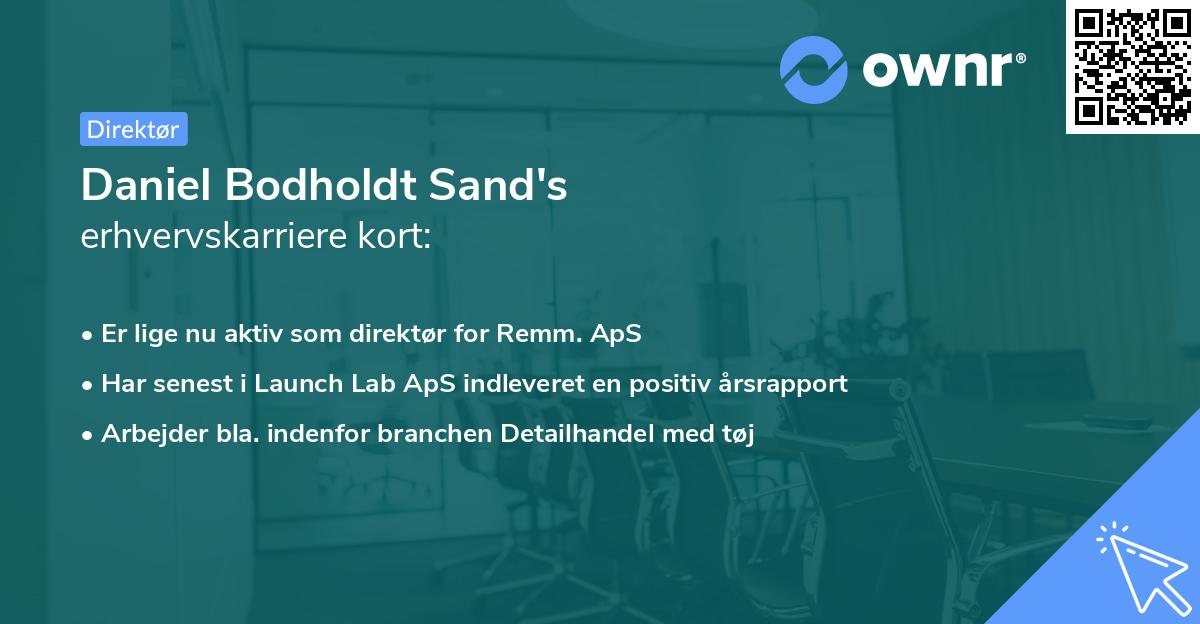 ownr®

Direktør

Daniel Bodholdt Sand's
erhvervskarriere kort:

• Er lige nu aktiv som direktør for Remm. ApS
• Har senest i Launch Lab ApS indleveret en positiv årsrapport
• Arbejder bla. indenfor branchen Detailhandel med tøj